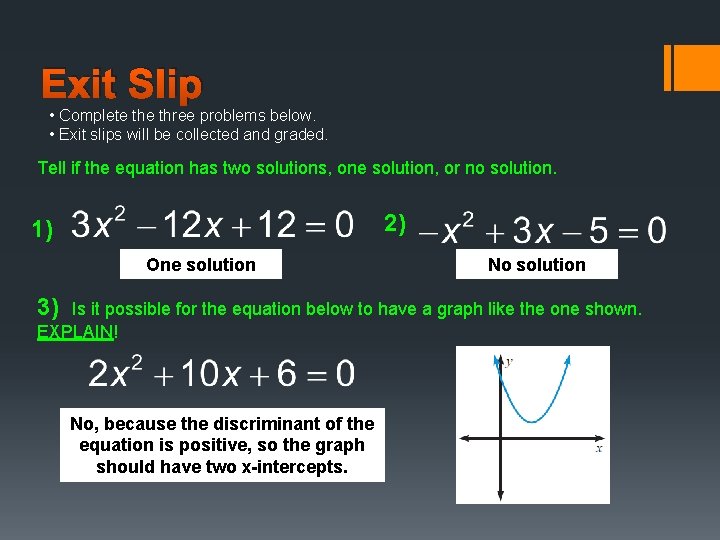 Exit Slip

• Complete the three problems below.
• Exit slips will be collected and graded.

Tell if the equation has two solutions, one solution, or no solution.

1) $3x^2 - 12x + 12 = 0$

One solution

2) $-x^2 + 3x - 5 = 0$

No solution

3) Is it possible for the equation below to have a graph like the one shown. EXPLAIN!

$2x^2 + 10x + 6 = 0$

No, because the discriminant of the equation is positive, so the graph should have two x-intercepts.

y

x